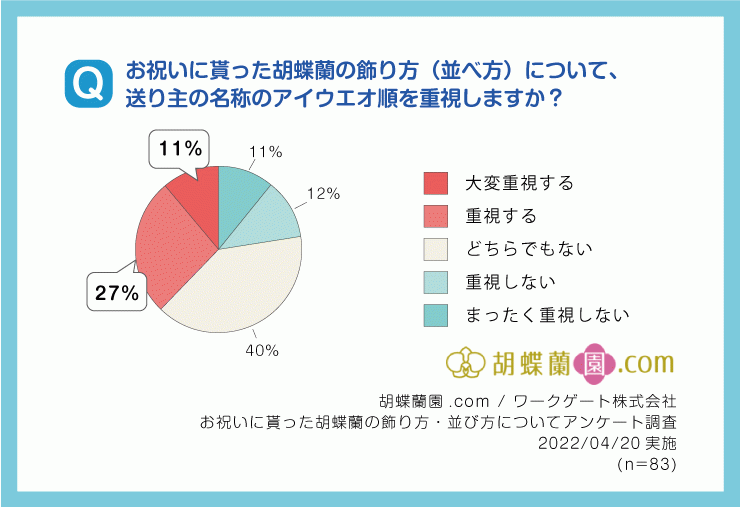 Q お祝いに貰った胡蝶蘭の飾り方（並べ方）について、送り主の名称のアイウエオ順を重視しますか？

11%

11%

12%

27%

40%

大変重視する
重視する
どちらでもない
重視しない
まったく重視しない

胡蝶蘭園.com

胡蝶蘭園 .com / ワークゲート株式会社
お祝いに貰った胡蝶蘭の飾り方・並び方についてアンケート調査
2022/04/20 実施
(n=83)